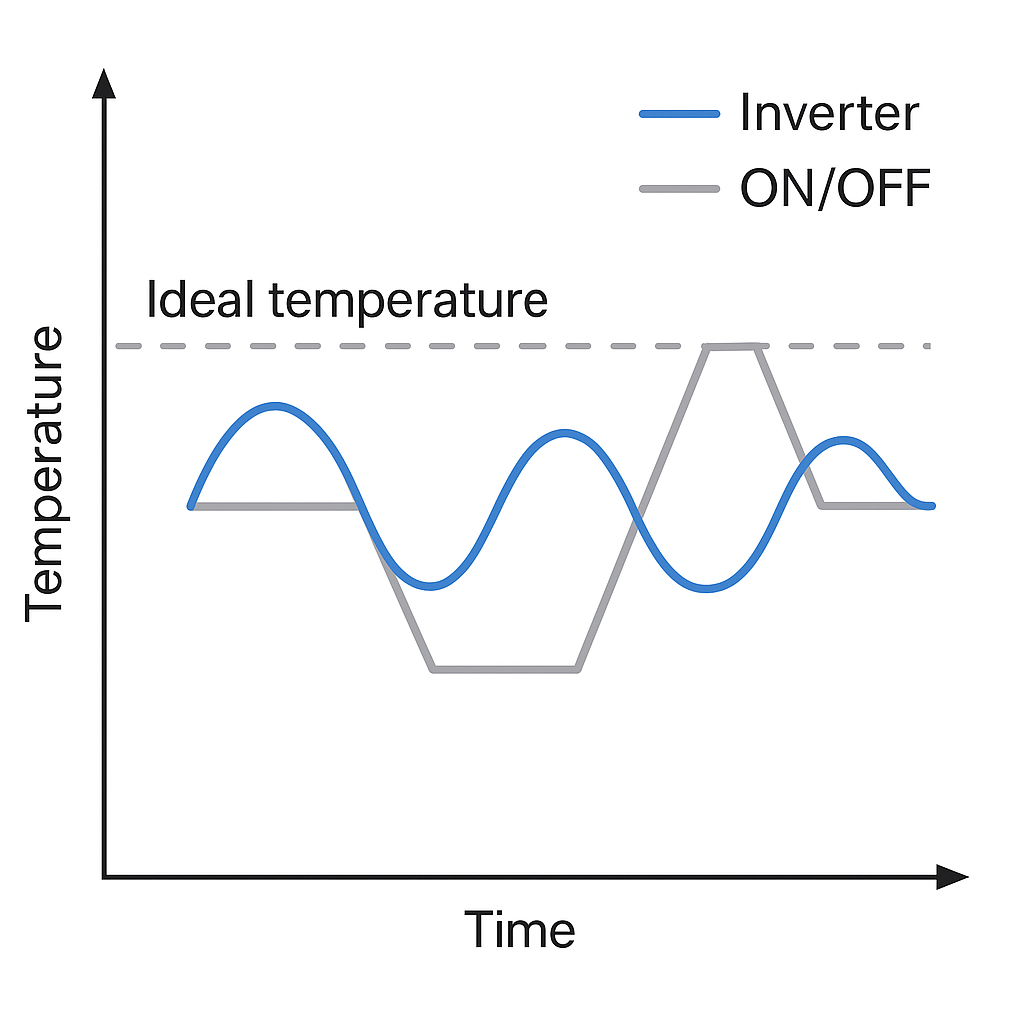 Inverter
ON/OFF
Ideal temperature
Temperature
Time